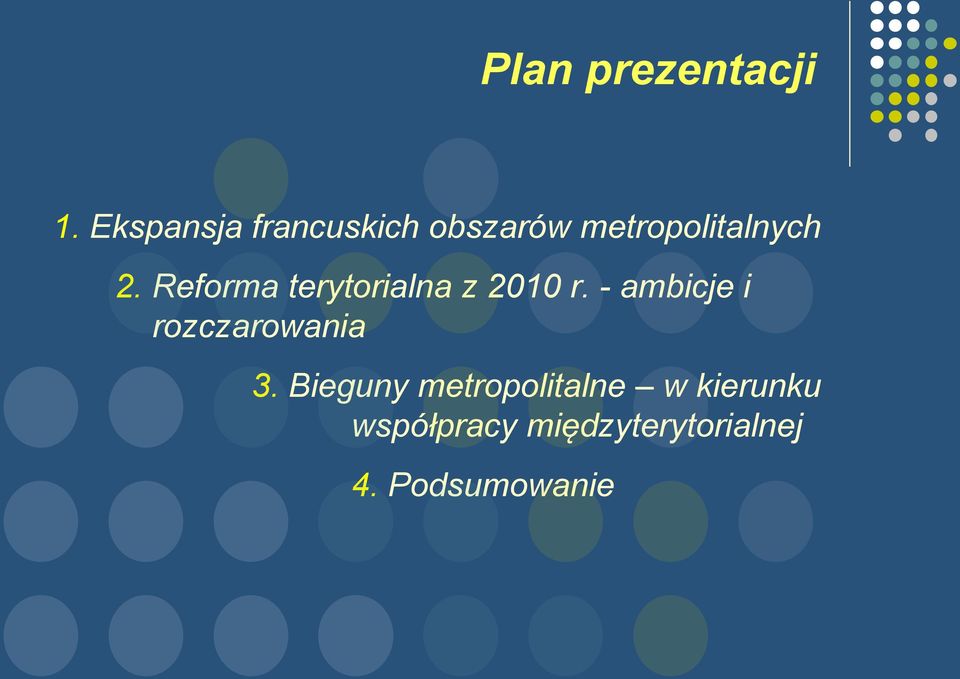 Plan prezentacji

1. Ekspansja francuskich obszarów metropolitalnych

2. Reforma terytorialna z 2010 r. - ambicje i rozczarowania

3. Bieguny metropolitalne – w kierunku współpracy międzyterytorialnej

4. Podsumowanie